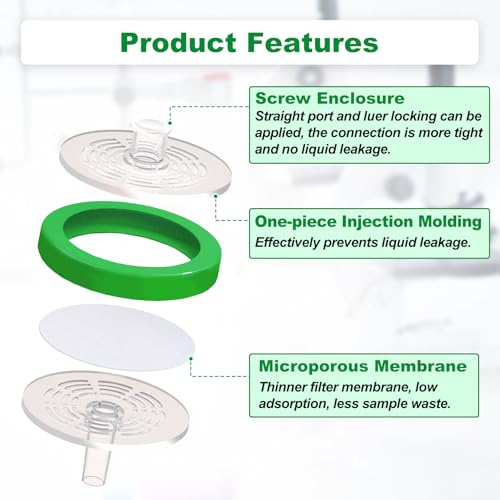 Product Features

Screw Enclosure
Straight port and luer locking can be applied, the connection is more tight and no liquid leakage.

One-piece Injection Molding
Effectively prevents liquid leakage.

Microporous Membrane
Thinner filter membrane, low adsorption, less sample waste.